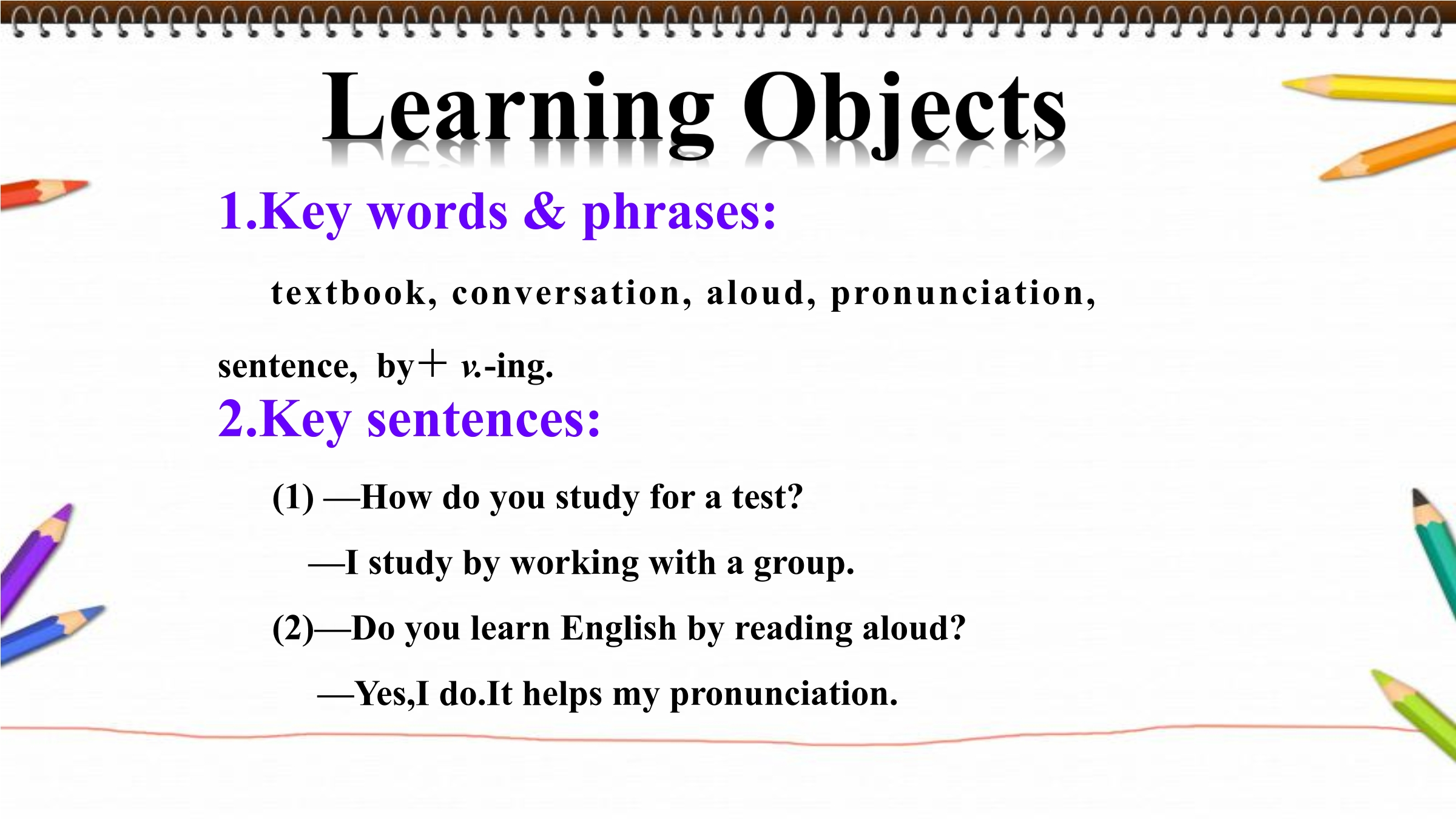 Learning Objects

1.Key words & phrases:

textbook, conversation, aloud, pronunciation, sentence, by＋ v.-ing.

2.Key sentences:

(1) —How do you study for a test?

—I study by working with a group.

(2)—Do you learn English by reading aloud?

—Yes,I do.It helps my pronunciation.